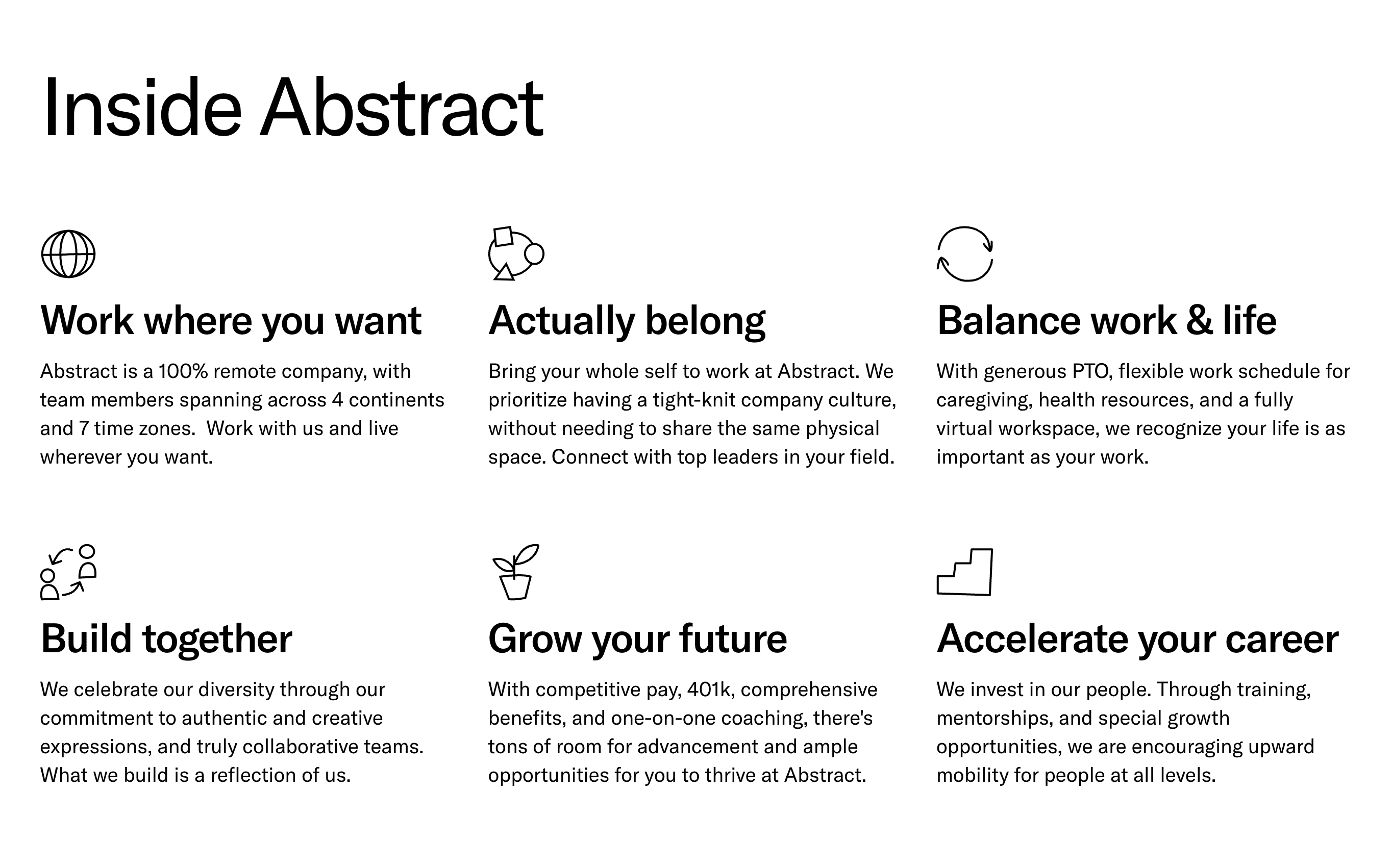 Inside Abstract

Work where you want

Abstract is a 100% remote company, with team members spanning across 4 continents and 7 time zones.  Work with us and live wherever you want.

Actually belong

Bring your whole self to work at Abstract. We prioritize having a tight-knit company culture, without needing to share the same physical space. Connect with top leaders in your field.

Balance work & life

With generous PTO, flexible work schedule for caregiving, health resources, and a fully virtual workspace, we recognize your life is as important as your work.

Build together

We celebrate our diversity through our commitment to authentic and creative expressions, and truly collaborative teams. What we build is a reflection of us.

Grow your future

With competitive pay, 401k, comprehensive benefits, and one-on-one coaching, there's tons of room for advancement and ample opportunities for you to thrive at Abstract.

Accelerate your career

We invest in our people. Through training, mentorships, and special growth opportunities, we are encouraging upward mobility for people at all levels.